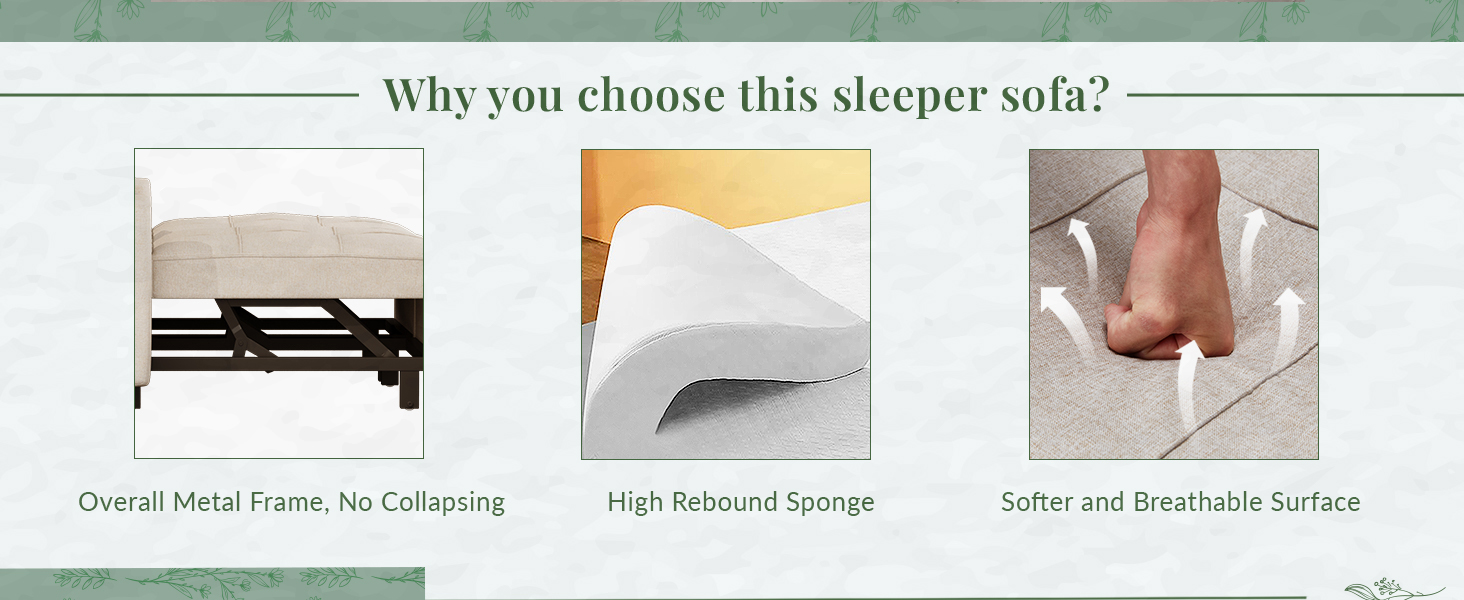 Why you choose this sleeper sofa?

Overall Metal Frame, No Collapsing

High Rebound Sponge

Softer and Breathable Surface